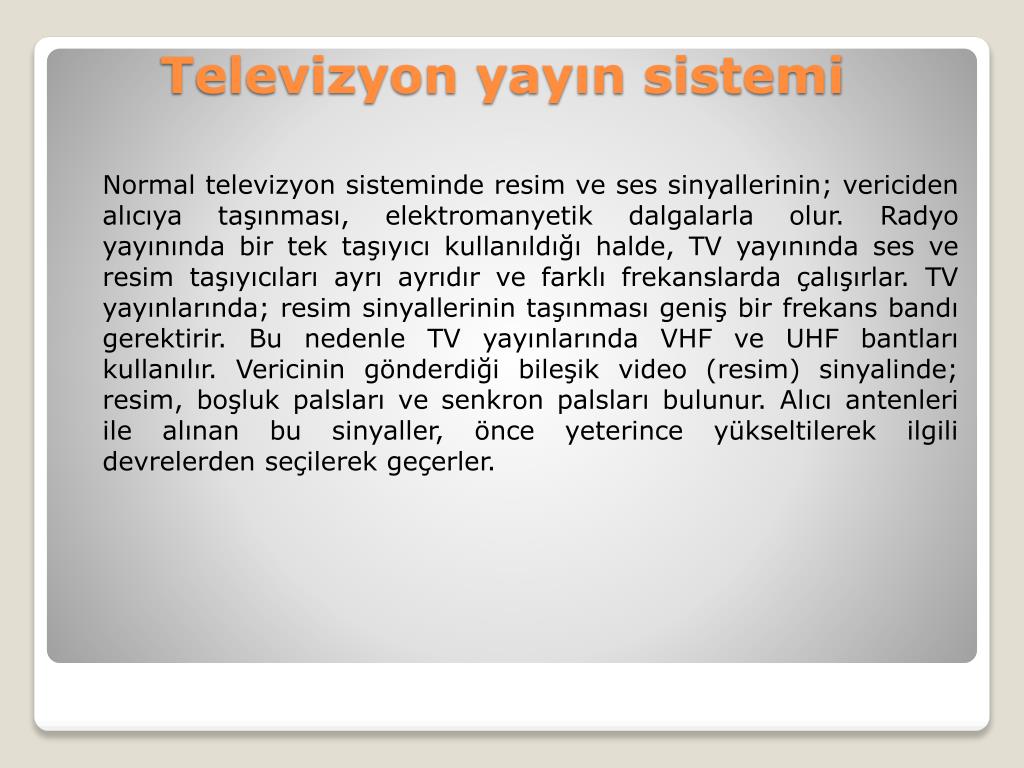 Televizyon yayın sistemi

Normal televizyon sisteminde resim ve ses sinyallerinin; vericiden alıcıya taşınması, elektromanyetik dalgalarla olur. Radyo yayınında bir tek taşıyıcı kullanıldığı halde, TV yayınında ses ve resim taşıyıcıları ayrı ayrıdır ve farklı frekanslarda çalışırlar. TV yayınlarında; resim sinyallerinin taşınması geniş bir frekans bandı gerektirir. Bu nedenle TV yayınlarında VHF ve UHF bantları kullanılır. Vericinin gönderdiği bileşik video (resim) sinyalinde; resim, boşluk palsları ve senkron palsları bulunur. Alıcı antenleri ile alınan bu sinyaller, önce yeterince yükseltilerek ilgili devrelerden seçilerek geçerler.